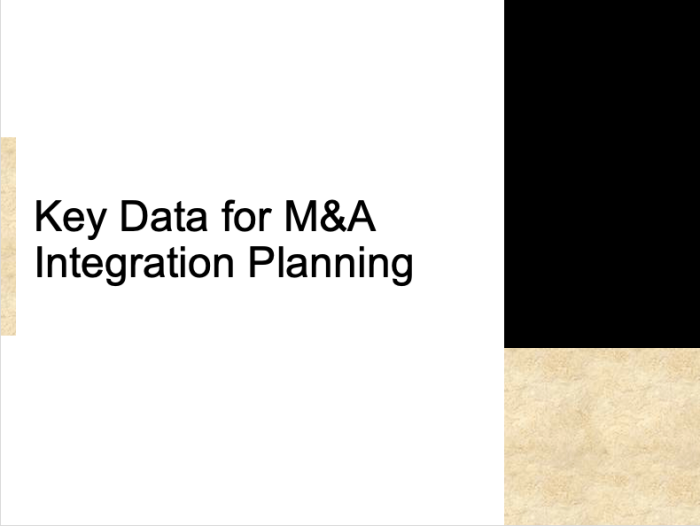 Key Data for M&A Integration Planning